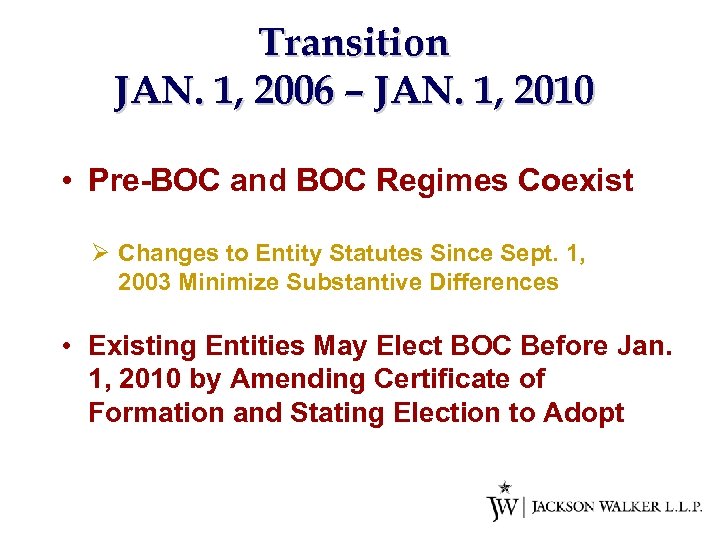 Transition
JAN. 1, 2006 – JAN. 1, 2010

• Pre-BOC and BOC Regimes Coexist

➢ Changes to Entity Statutes Since Sept. 1, 2003 Minimize Substantive Differences

• Existing Entities May Elect BOC Before Jan. 1, 2010 by Amending Certificate of Formation and Stating Election to Adopt

JW | JACKSON WALKER L.L.P.